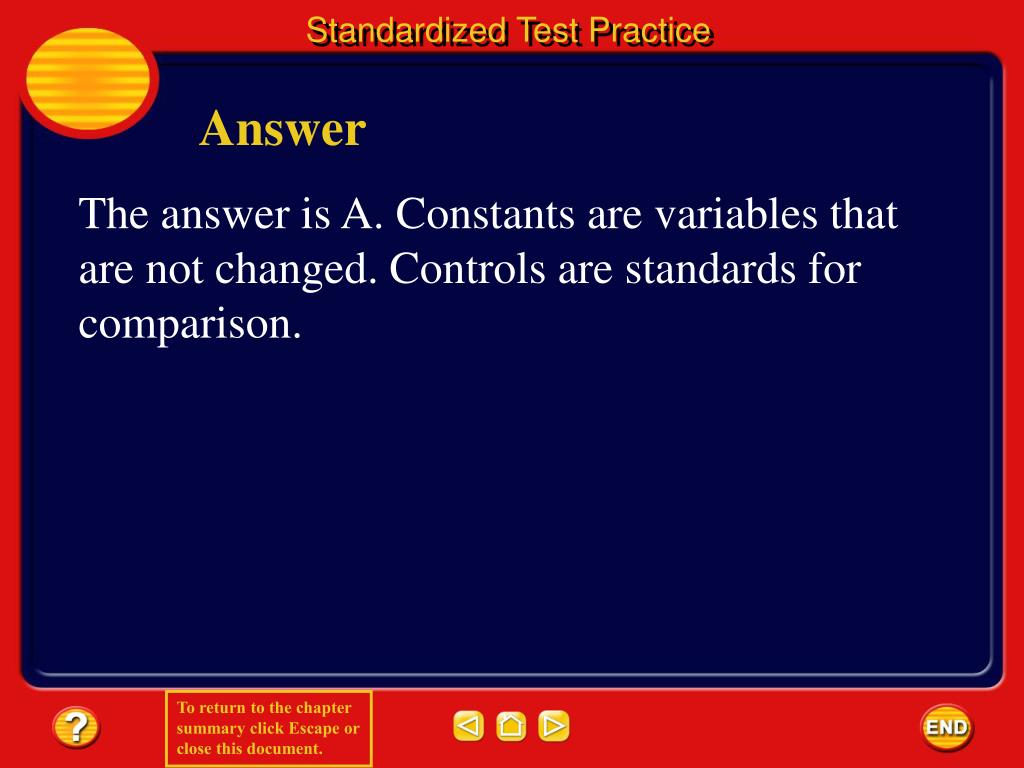 Standardized Test Practice

Answer

The answer is A. Constants are variables that are not changed. Controls are standards for comparison.

?

To return to the chapter summary click Escape or close this document.

END